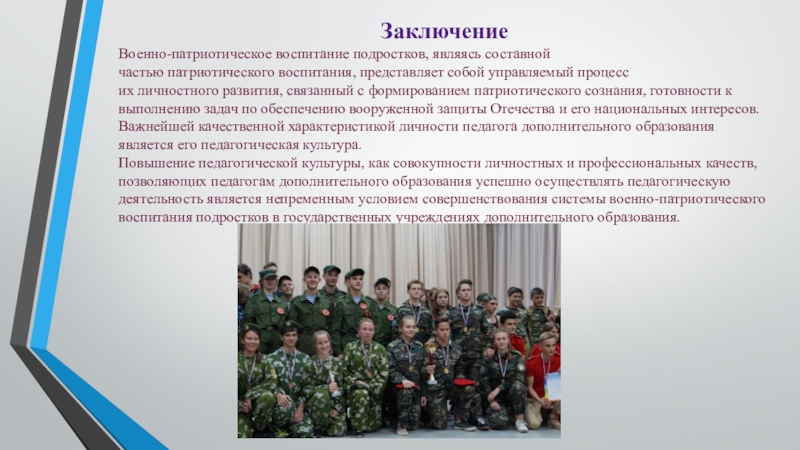 Заключение

Военно-патриотическое воспитание подростков, являясь составной частью патриотического воспитания, представляет собой управляемый процесс их личностного развития, связанный с формированием патриотического сознания, готовности к выполнению задач по обеспечению вооруженной защиты Отечества и его национальных интересов.
Важнейшей качественной характеристикой личности педагога дополнительного образования является его педагогическая культура.
Повышение педагогической культуры, как совокупности личностных и профессиональных качеств, позволяющих педагогам дополнительного образования успешно осуществлять педагогическую деятельность является непременным условием совершенствования системы военно-патриотического воспитания подростков в государственных учреждениях дополнительного образования.